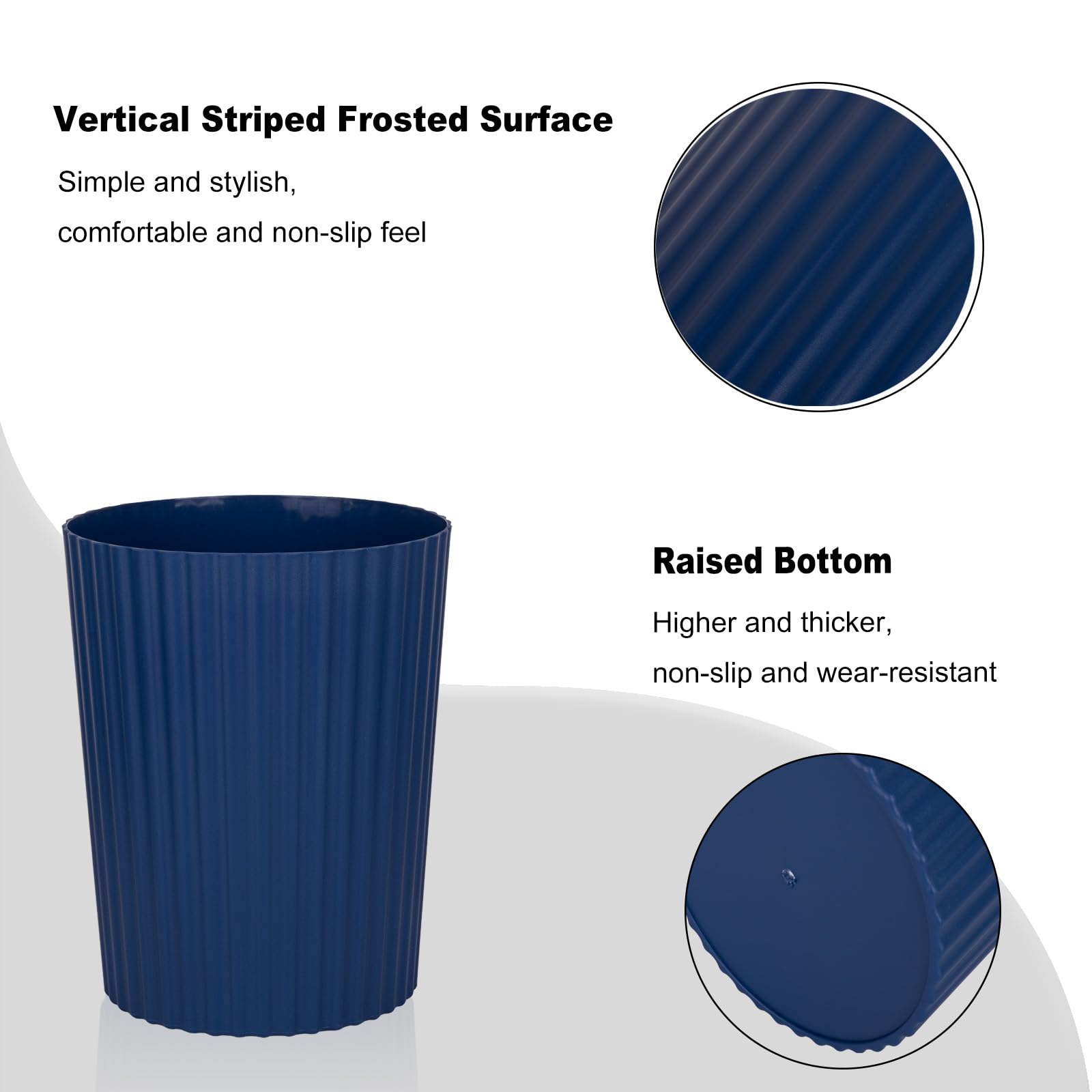 Vertical Striped Frosted Surface

Simple and stylish,
comfortable and non-slip feel

Raised Bottom

Higher and thicker,
non-slip and wear-resistant